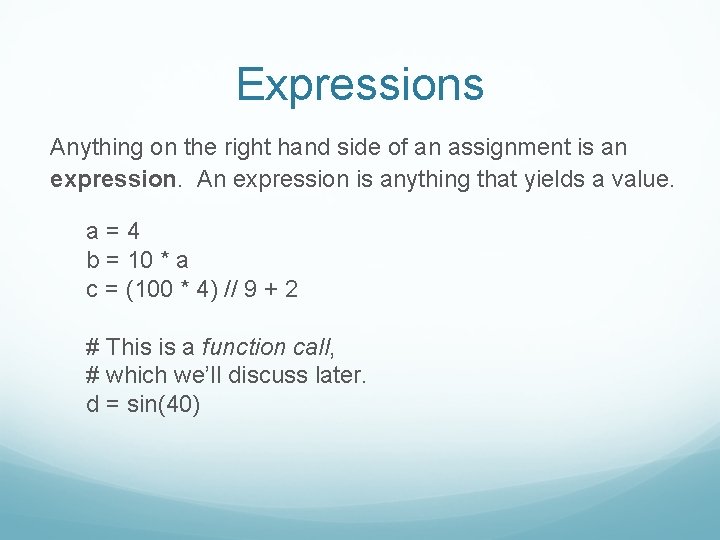 Expressions

Anything on the right hand side of an assignment is an expression. An expression is anything that yields a value.

a = 4
b = 10 * a
c = (100 * 4) // 9 + 2

# This is a function call,
# which we'll discuss later.
d = sin(40)